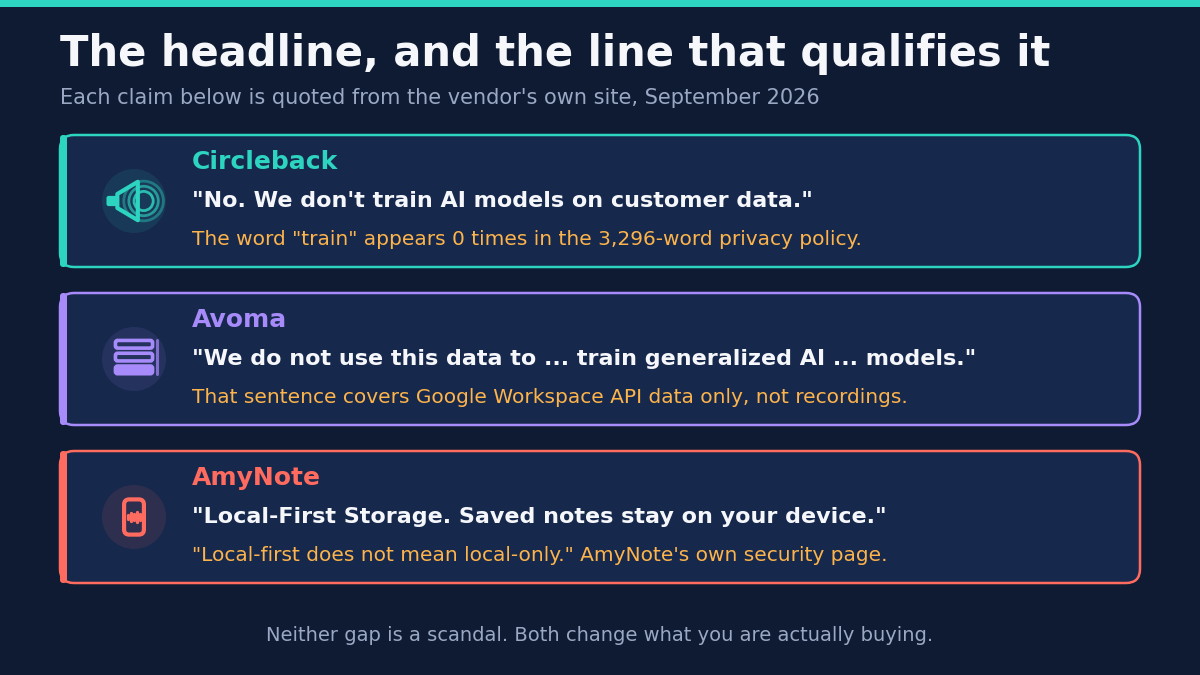 The headline, and the line that qualifies it

Each claim below is quoted from the vendor's own site, September 2026

Circleback

"No. We don't train AI models on customer data."

The word "train" appears 0 times in the 3,296-word privacy policy.

Avoma

"We do not use this data to ... train generalized AI ... models."

That sentence covers Google Workspace API data only, not recordings.

AmyNote

"Local-First Storage. Saved notes stay on your device."

"Local-first does not mean local-only." AmyNote's own security page.

Neither gap is a scandal. Both change what you are actually buying.